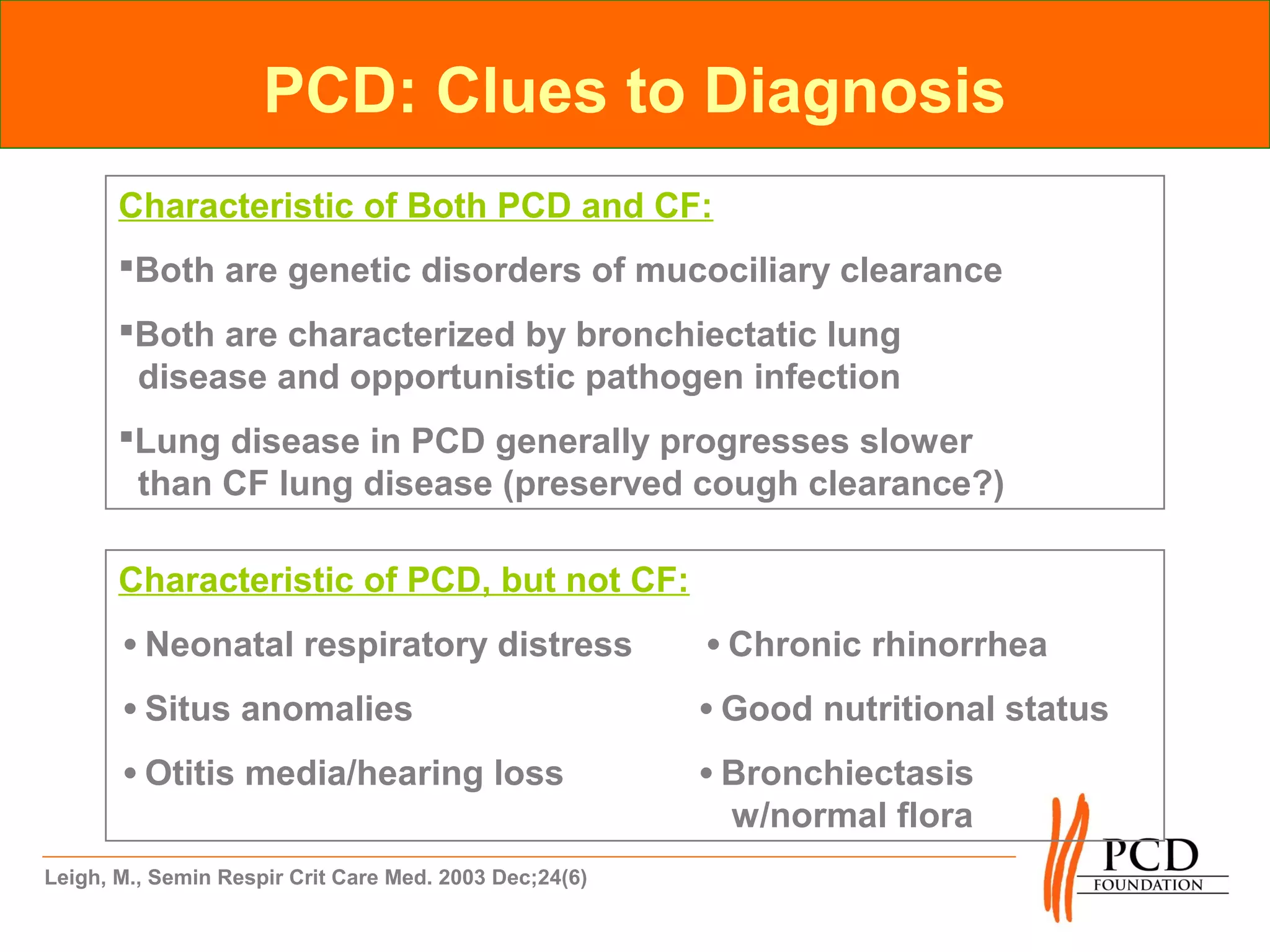 PCD: Clues to Diagnosis

Characteristic of Both PCD and CF:

▪Both are genetic disorders of mucociliary clearance

▪Both are characterized by bronchiectatic lung disease and opportunistic pathogen infection

▪Lung disease in PCD generally progresses slower than CF lung disease (preserved cough clearance?)

Characteristic of PCD, but not CF:

• Neonatal respiratory distress

• Situs anomalies

• Otitis media/hearing loss

• Chronic rhinorrhea

• Good nutritional status

• Bronchiectasis w/normal flora

Leigh, M., Semin Respir Crit Care Med. 2003 Dec;24(6)

PCD FOUNDATION